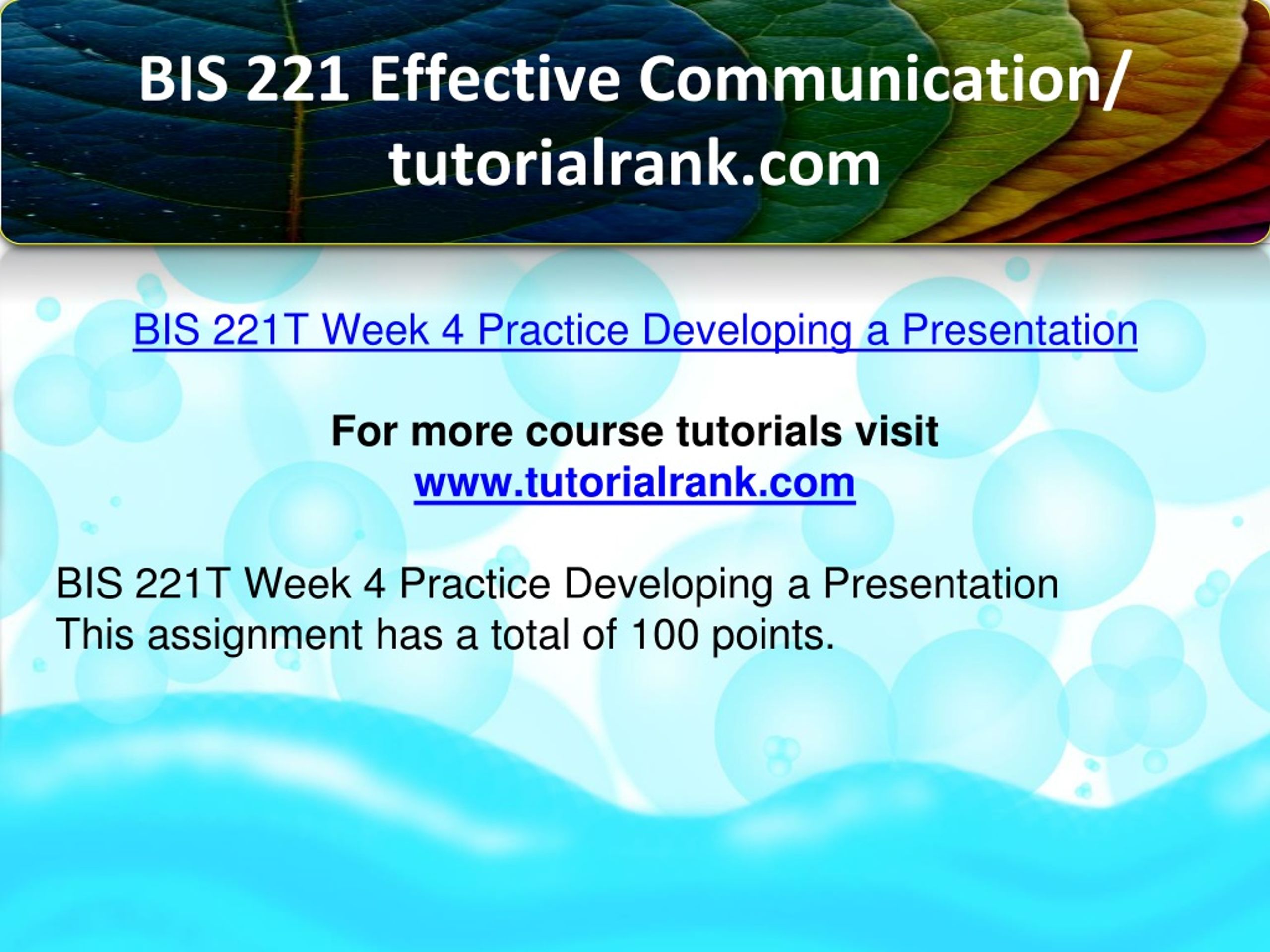 BIS 221 Effective Communication/ tutorialrank.com

BIS 221T Week 4 Practice Developing a Presentation

For more course tutorials visit
www.tutorialrank.com

BIS 221T Week 4 Practice Developing a Presentation
This assignment has a total of 100 points.